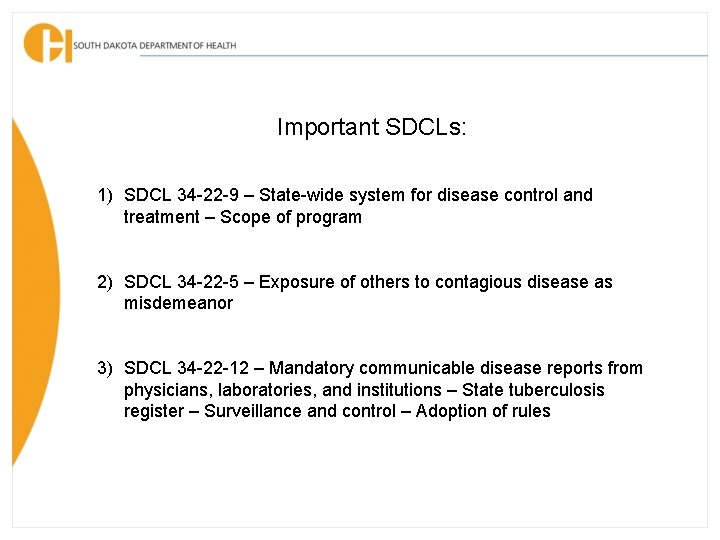 SOUTH DAKOTA DEPARTMENT OF HEALTH

Important SDCLs:

1) SDCL 34-22-9 – State-wide system for disease control and treatment – Scope of program

2) SDCL 34-22-5 – Exposure of others to contagious disease as misdemeanor

3) SDCL 34-22-12 – Mandatory communicable disease reports from physicians, laboratories, and institutions – State tuberculosis register – Surveillance and control – Adoption of rules